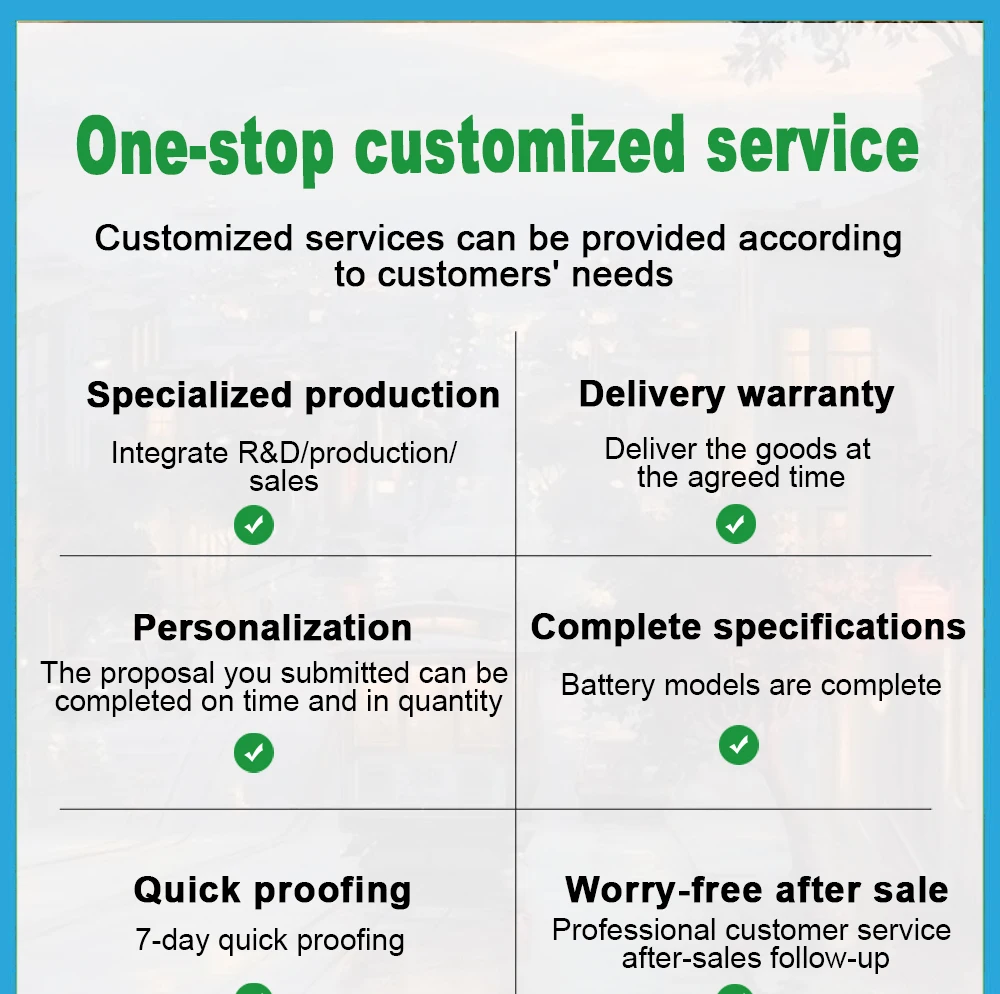 One-stop customized service

Customized services can be provided according to customers' needs

Specialized production

Integrate R&D/production/sales

Delivery warranty

Deliver the goods at the agreed time

Personalization

The proposal you submitted can be completed on time and in quantity

Complete specifications

Battery models are complete

Quick proofing

7-day quick proofing

Worry-free after sale

Professional customer service after-sales follow-up